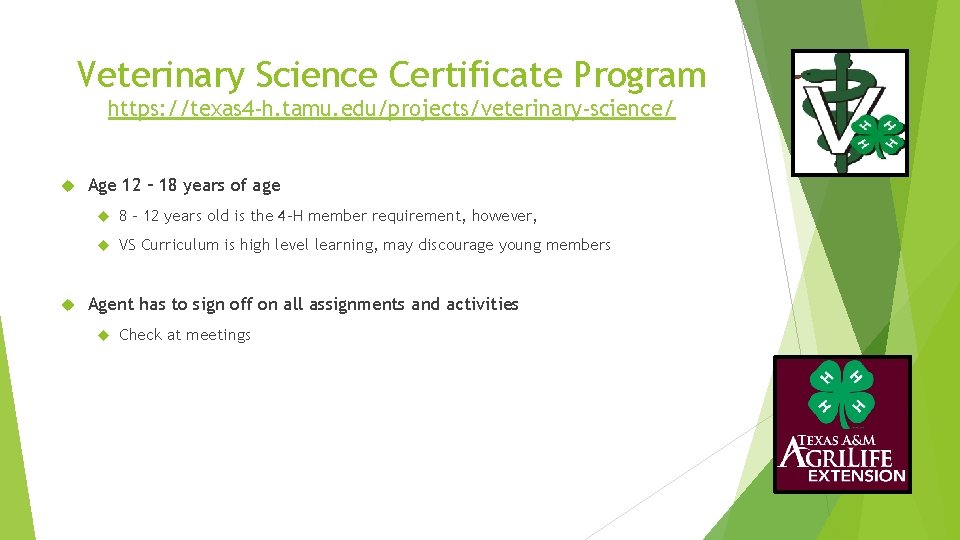 Veterinary Science Certificate Program
https://texas4-h.tamu.edu/projects/veterinary-science/

Age 12 – 18 years of age

8 – 12 years old is the 4-H member requirement, however,

VS Curriculum is high level learning, may discourage young members

Agent has to sign off on all assignments and activities

Check at meetings

V
H H
H H

H H
H H

TEXAS A&M
AGRILIFE
EXTENSION